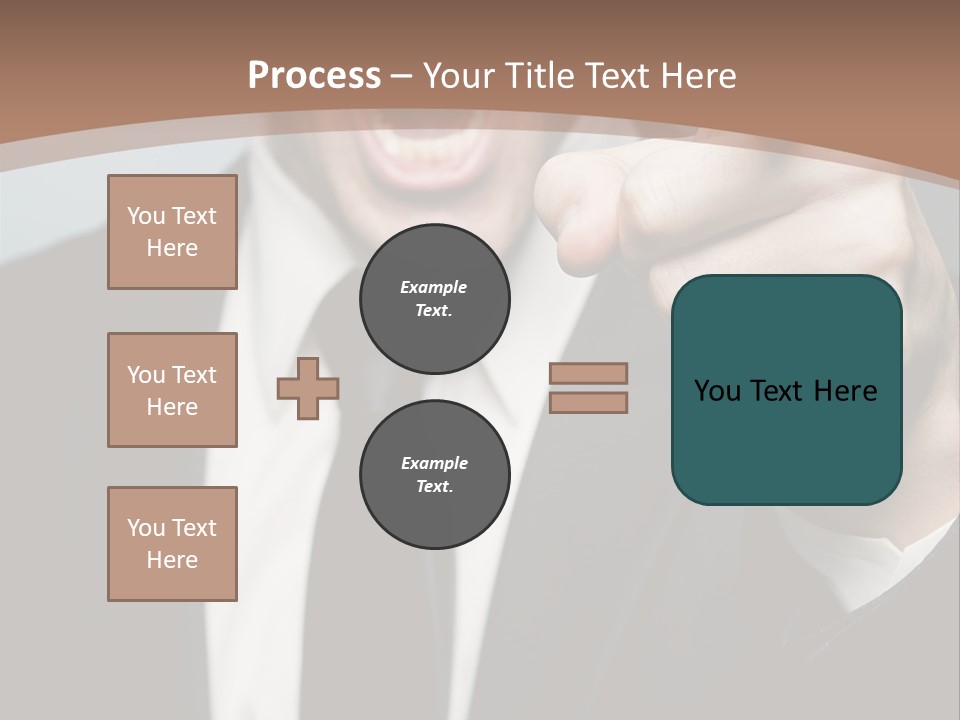 Process – Your Title Text Here

You Text Here

You Text Here

You Text Here

Example Text.

Example Text.

You Text Here